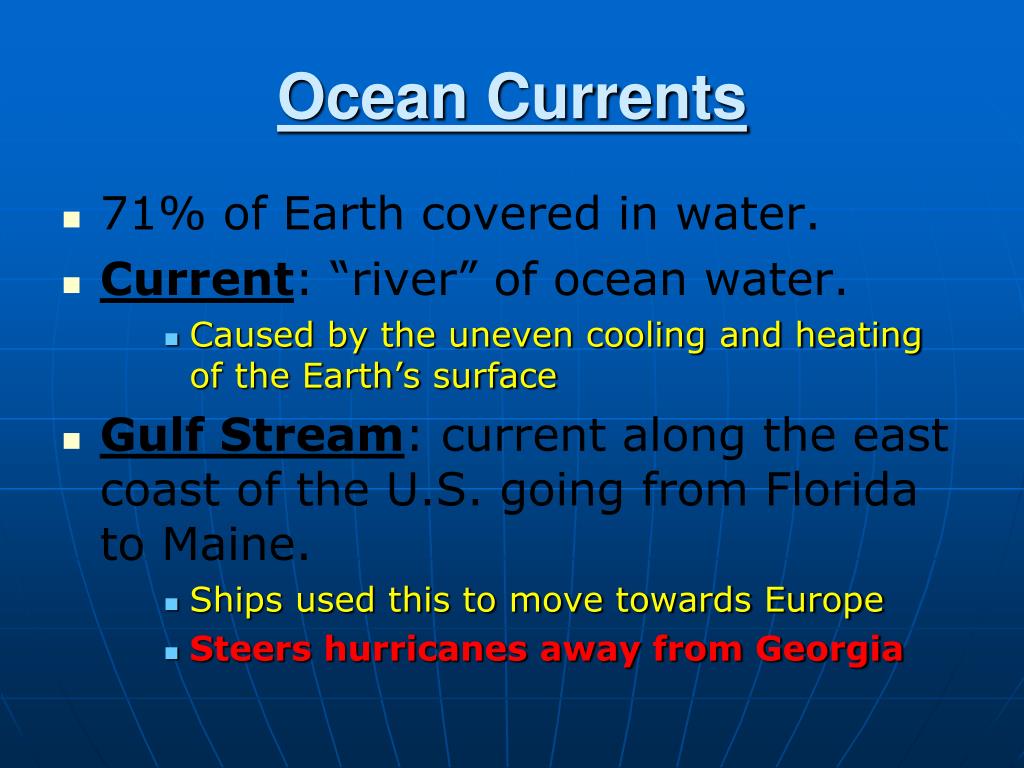 Ocean Currents

- 71% of Earth covered in water.
- Current: “river” of ocean water.
  - Caused by the uneven cooling and heating of the Earth’s surface
- Gulf Stream: current along the east coast of the U.S. going from Florida to Maine.
  - Ships used this to move towards Europe
  - Steers hurricanes away from Georgia